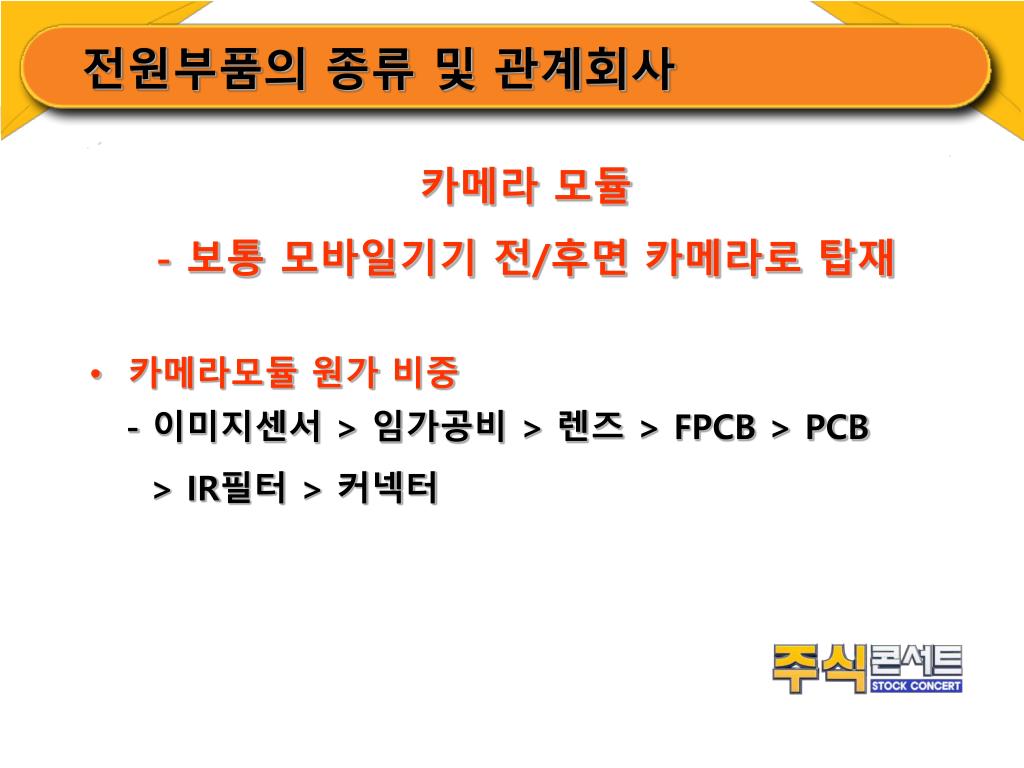 전원부품의 종류 및 관계회사

카메라 모듈

- 보통 모바일기기 전/후면 카메라로 탑재

• 카메라모듈 원가 비중
- 이미지센서 > 임가공비 > 렌즈 > FPCB > PCB > IR필터 > 커넥터

주식콘서트
STOCK CONCERT